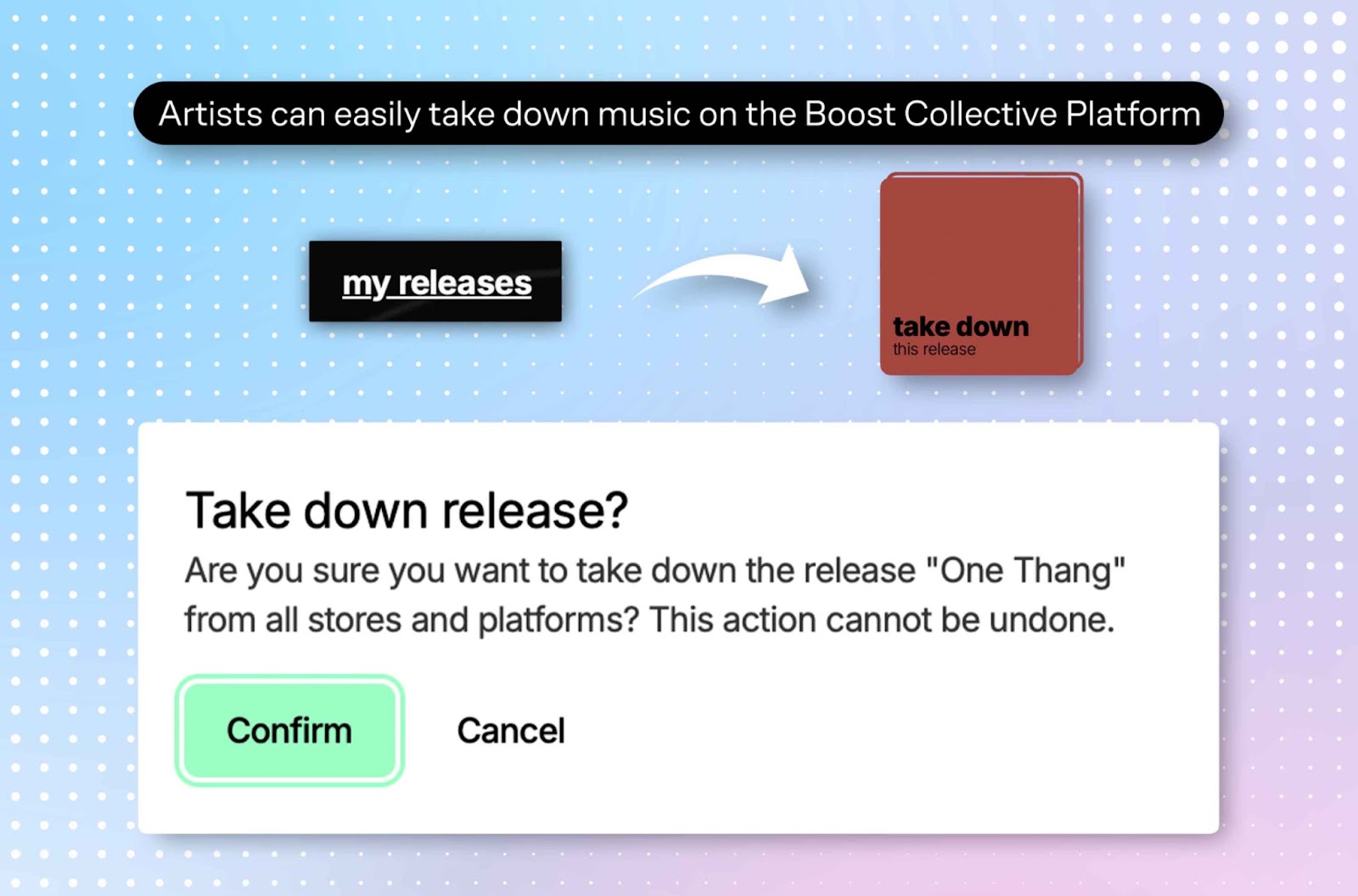 Artists can easily take down music on the Boost Collective Platform

my releases

take down
this release

Take down release?

Are you sure you want to take down the release "One Thang" from all stores and platforms? This action cannot be undone.

Confirm

Cancel